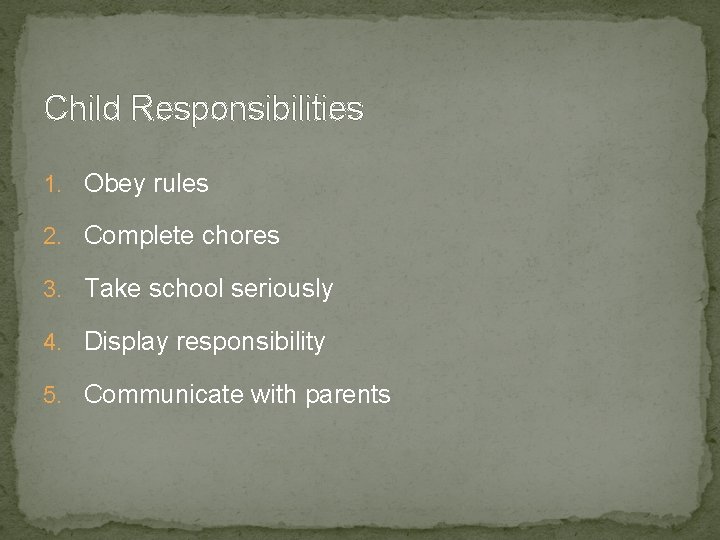 Child Responsibilities

1. Obey rules
2. Complete chores
3. Take school seriously
4. Display responsibility
5. Communicate with parents